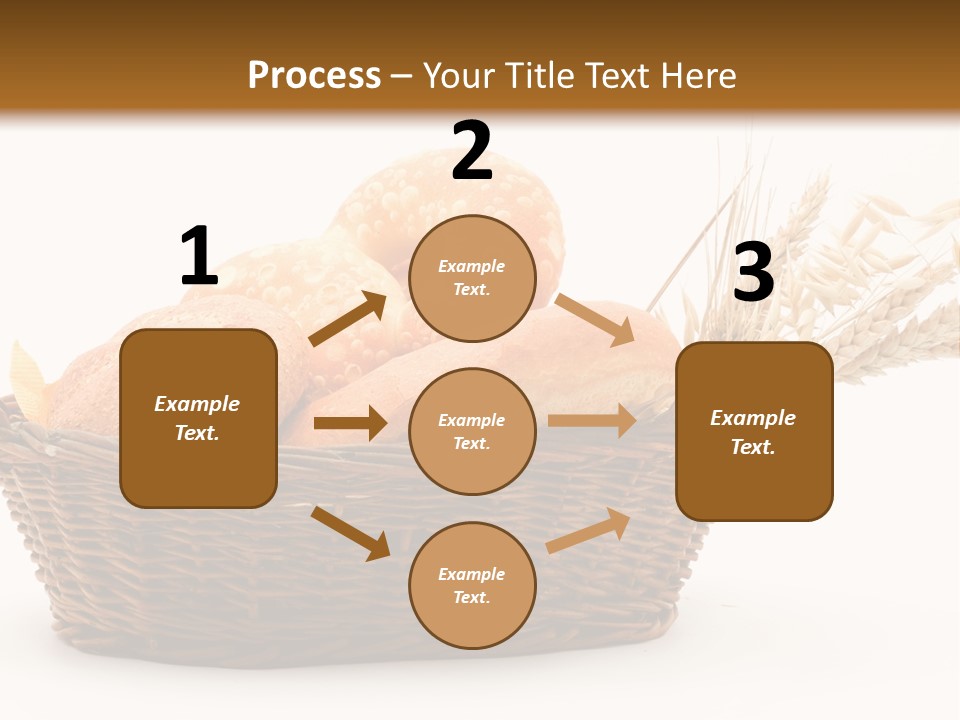 Process – Your Title Text Here

1

Example Text.

2

Example Text.

Example Text.

Example Text.

3

Example Text.